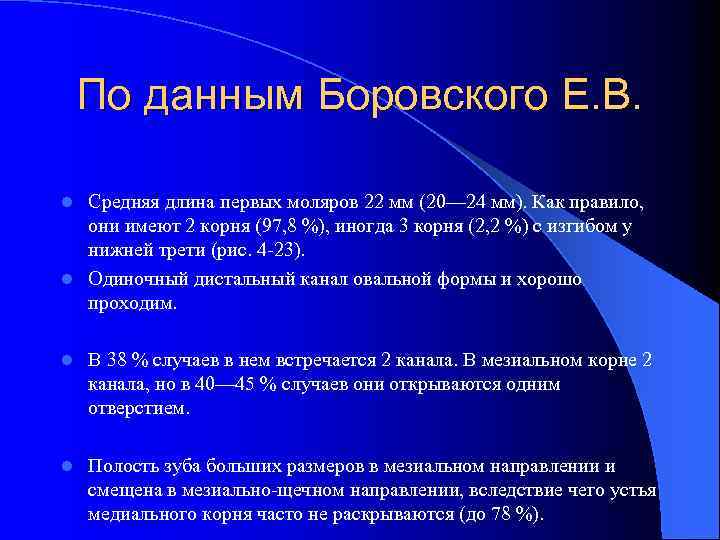 По данным Боровского Е.В.

Средняя длина первых моляров 22 мм (20—24 мм). Как правило, они имеют 2 корня (97,8 %), иногда 3 корня (2,2 %) с изгибом у нижней трети (рис. 4-23).

Одиночный дистальный канал овальной формы и хорошо проходим.

В 38 % случаев в нем встречается 2 канала. В мезиальном корне 2 канала, но в 40—45 % случаев они открываются одним отверстием.

Полость зуба больших размеров в мезиальном направлении и смещена в мезиально-щечном направлении, вследствие чего устья медиального корня часто не раскрываются (до 78 %).